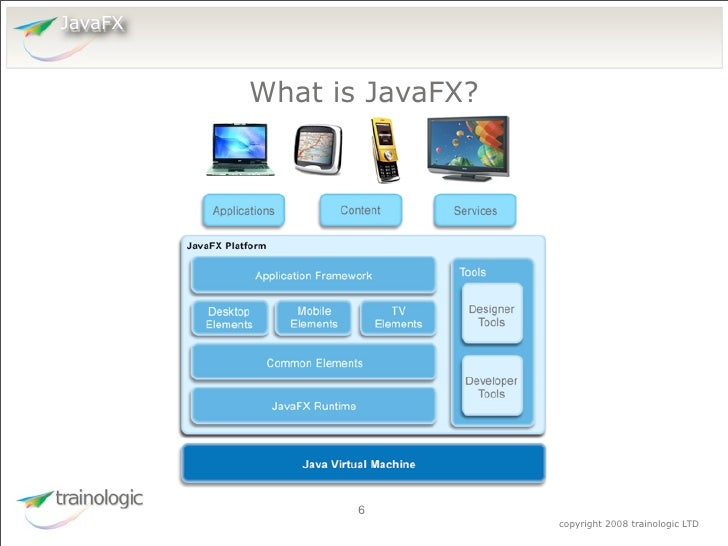 JavaFX

What is JavaFX?

Applications

Content

Services

JavaFX Platform

Application Framework

Desktop Elements

Mobile Elements

TV Elements

Common Elements

JavaFX Runtime

Tools

Designer Tools

Developer Tools

Java Virtual Machine

trainologic

6

copyright 2008 trainologic LTD